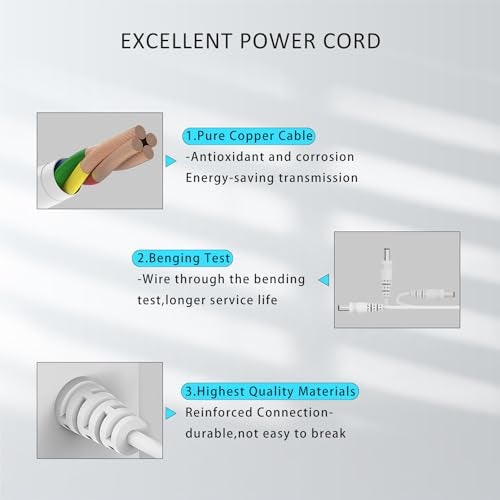 EXCELLENT POWER CORD

1.Pure Copper Cable
-Antioxidant and corrosion
Energy-saving transmission

2.Benging Test
-Wire through the bending
test,longer service life

3.Highest Quality Materials
Reinforced Connection-
durable,not easy to break